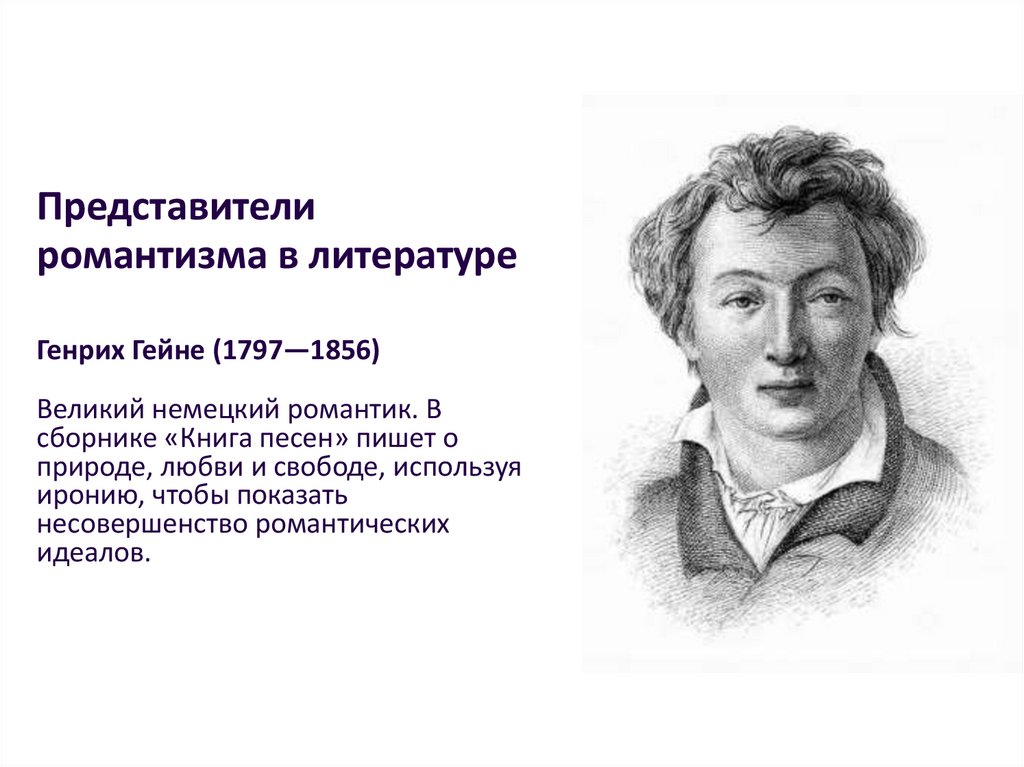 Представители романтизма в литературе

Генрих Гейне (1797—1856)

Великий немецкий романтик. В сборнике «Книга песен» пишет о природе, любви и свободе, используя иронию, чтобы показать несовершенство романтических идеалов.